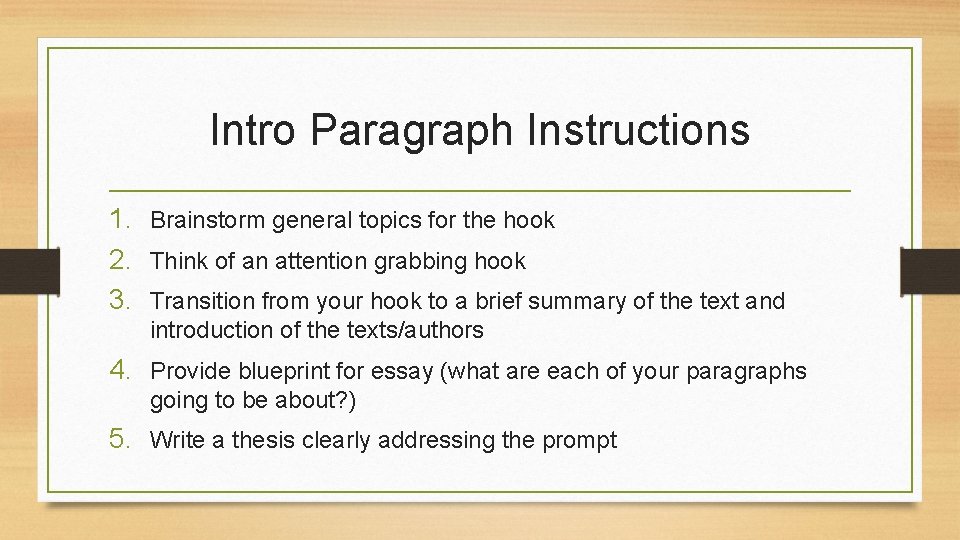 Intro Paragraph Instructions

1. Brainstorm general topics for the hook
2. Think of an attention grabbing hook
3. Transition from your hook to a brief summary of the text and introduction of the texts/authors
4. Provide blueprint for essay (what are each of your paragraphs going to be about?)
5. Write a thesis clearly addressing the prompt